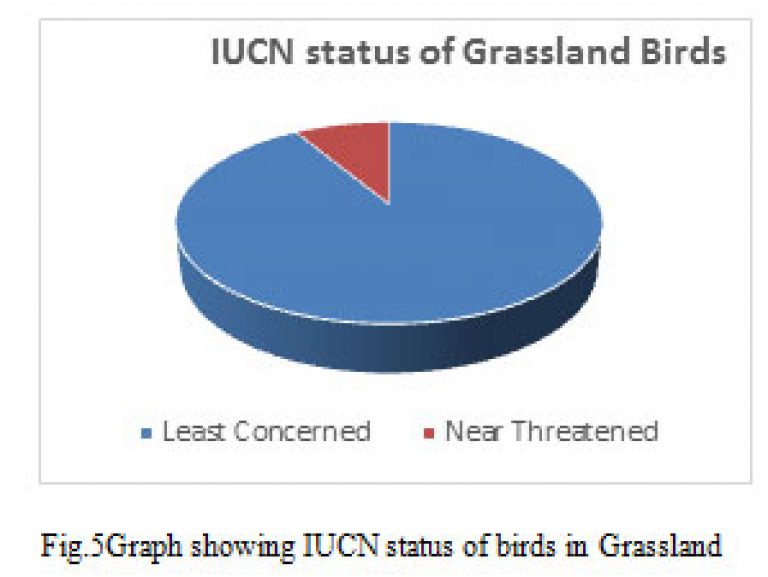 IUCN status of Grassland Birds

Least Concerned
Near Threatened

Fig.5Graph showing IUCN status of birds in Grassland